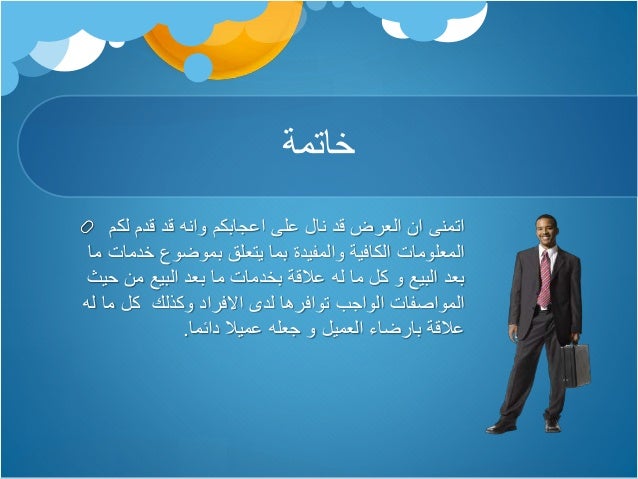 خاتمة

اتمنى ان العرض قد نال على اعجابكم وانه قد قدم لكم المعلومات الكافية والمفيدة بما يتعلق بموضوع خدمات ما بعد البيع و كل ما له علاقة بخدمات ما بعد البيع من حيث المواصفات الواجب توافرها لدى الافراد وكذلك كل ما له علاقة بارضاء العميل و جعله عميلا دائما.